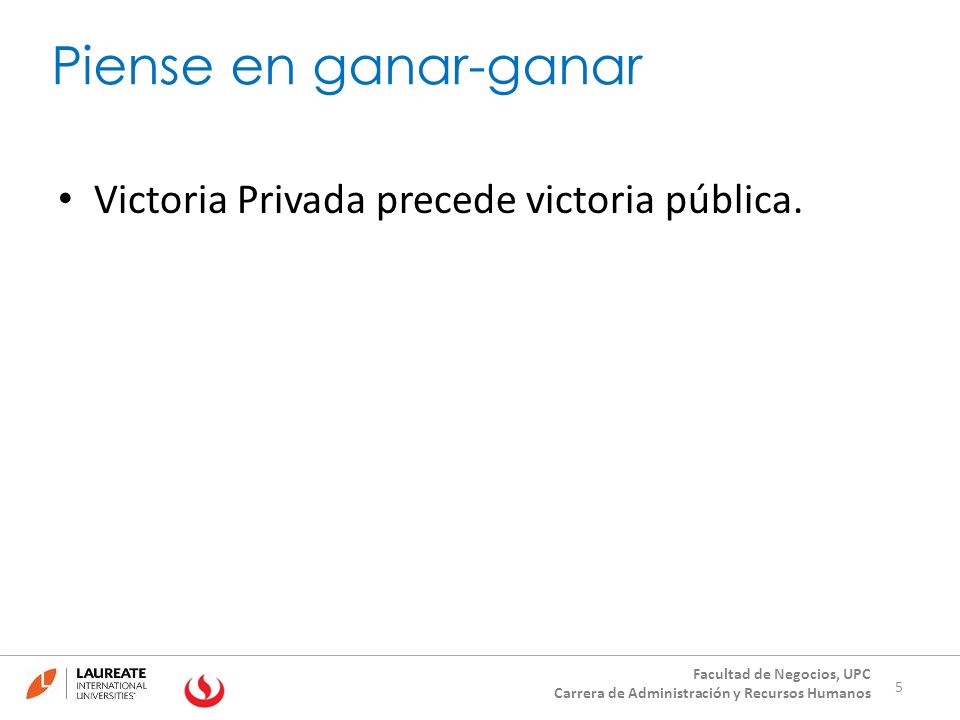 Piense en ganar-ganar

• Victoria Privada precede victoria pública.

LAUREATE INTERNATIONAL UNIVERSITIES

Facultad de Negocios, UPC
Carrera de Administración y Recursos Humanos

5